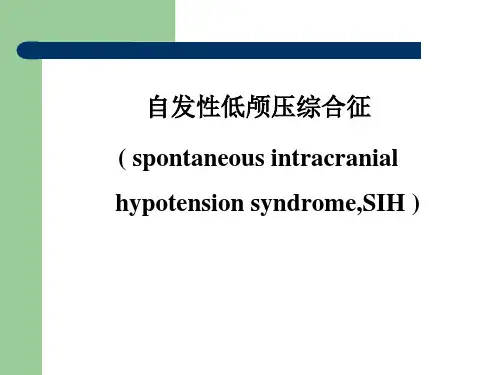 自发性低颅压综合征

( spontaneous intracranial hypotension syndrome,SIH )